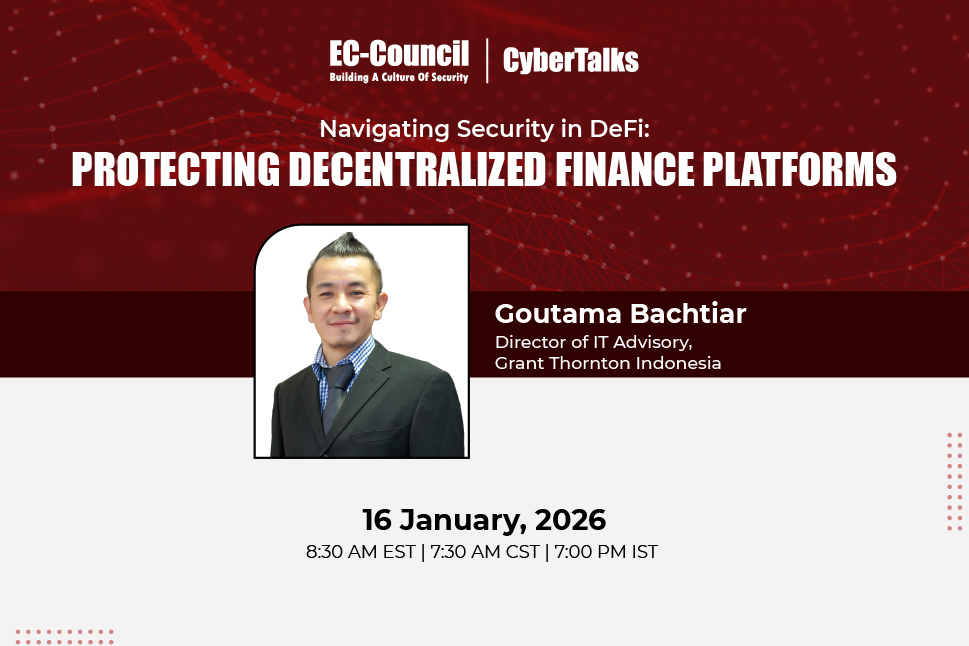 EC-Council
Building A Culture Of Security

CyberTalks

Navigating Security in DeFi:
PROTECTING DECENTRALIZED FINANCE PLATFORMS

Goutama Bachtiar
Director of IT Advisory,
Grant Thornton Indonesia

16 January, 2026
8:30 AM EST | 7:30 AM CST | 7:00 PM IST